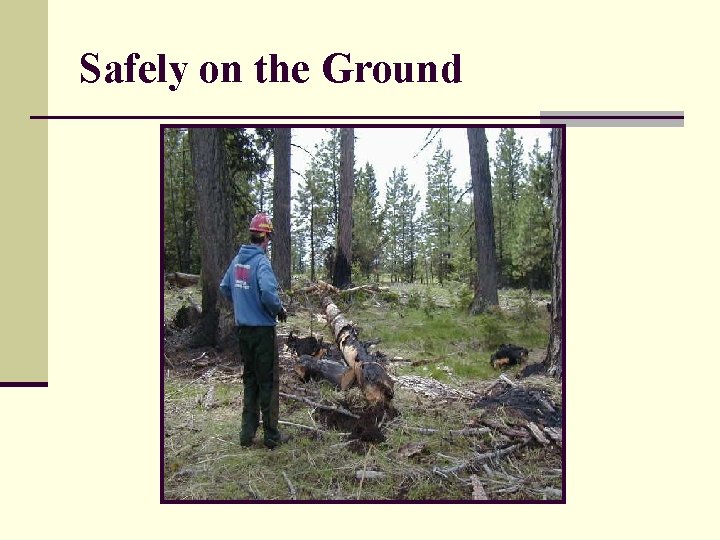 Safely on the Ground